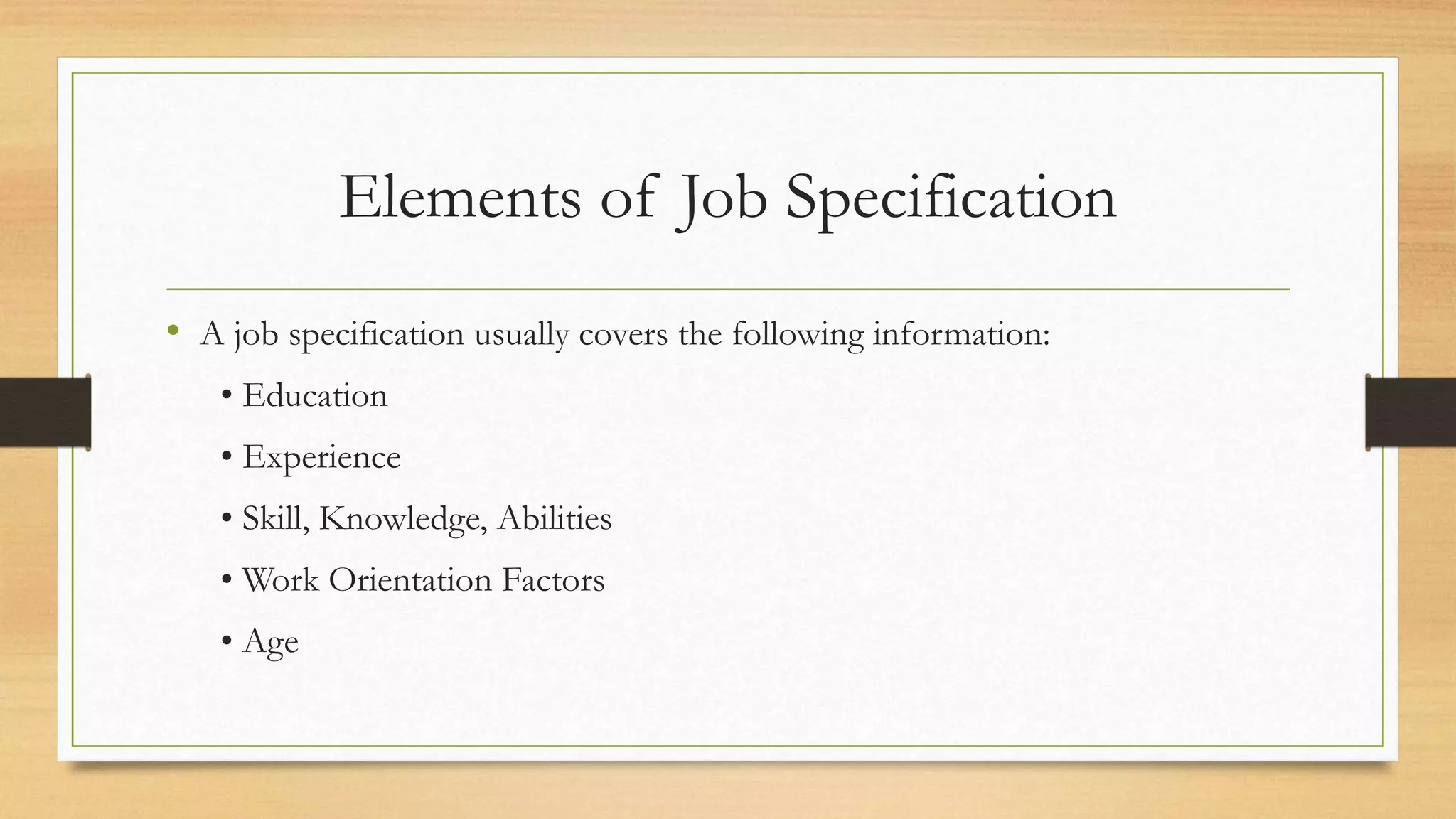 Elements of Job Specification

• A job specification usually covers the following information:
  • Education
  • Experience
  • Skill, Knowledge, Abilities
  • Work Orientation Factors
  • Age